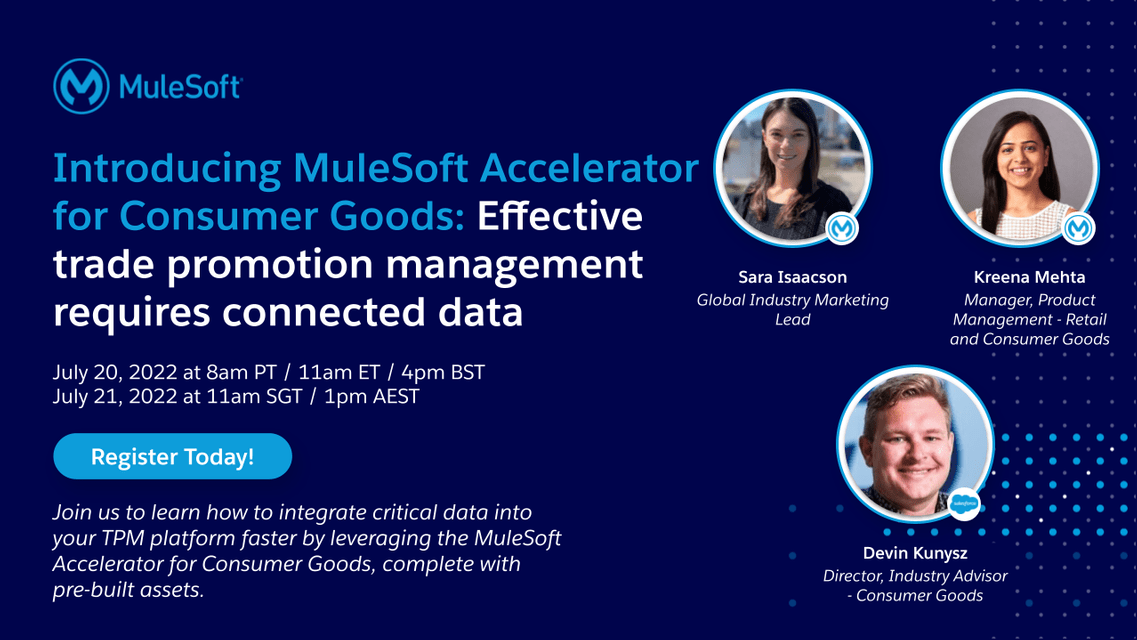 MuleSoft

Introducing MuleSoft Accelerator for Consumer Goods: Effective trade promotion management requires connected data

July 20, 2022 at 8am PT / 11am ET / 4pm BST
July 21, 2022 at 11am SGT / 1pm AEST

Register Today!

Join us to learn how to integrate critical data into your TPM platform faster by leveraging the MuleSoft Accelerator for Consumer Goods, complete with pre-built assets.

Sara Isaacson
Global Industry Marketing Lead

Kreena Mehta
Manager, Product Management - Retail and Consumer Goods

salesforce

Devin Kunysz
Director, Industry Advisor - Consumer Goods